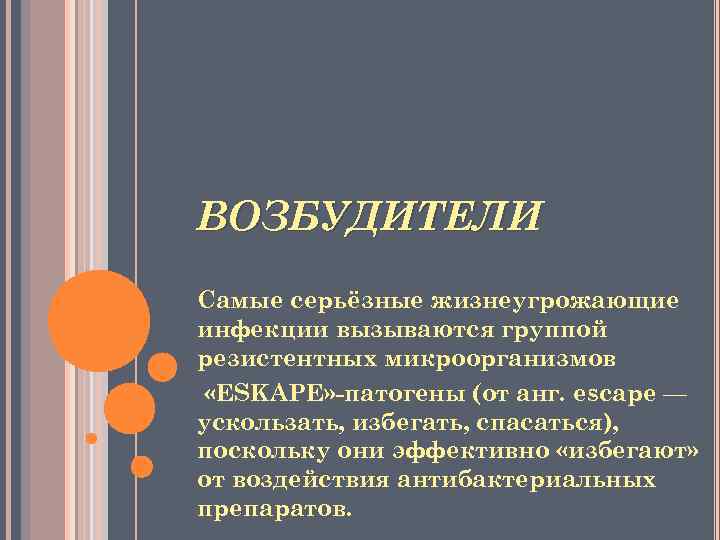 ВОЗБУДИТЕЛИ

Самые серьёзные жизнеугрожающие инфекции вызываются группой резистентных микроорганизмов

«ESKAPE»-патогены (от анг. escape — ускользать, избегать, спасаться), поскольку они эффективно «избегают» от воздействия антибактериальных препаратов.